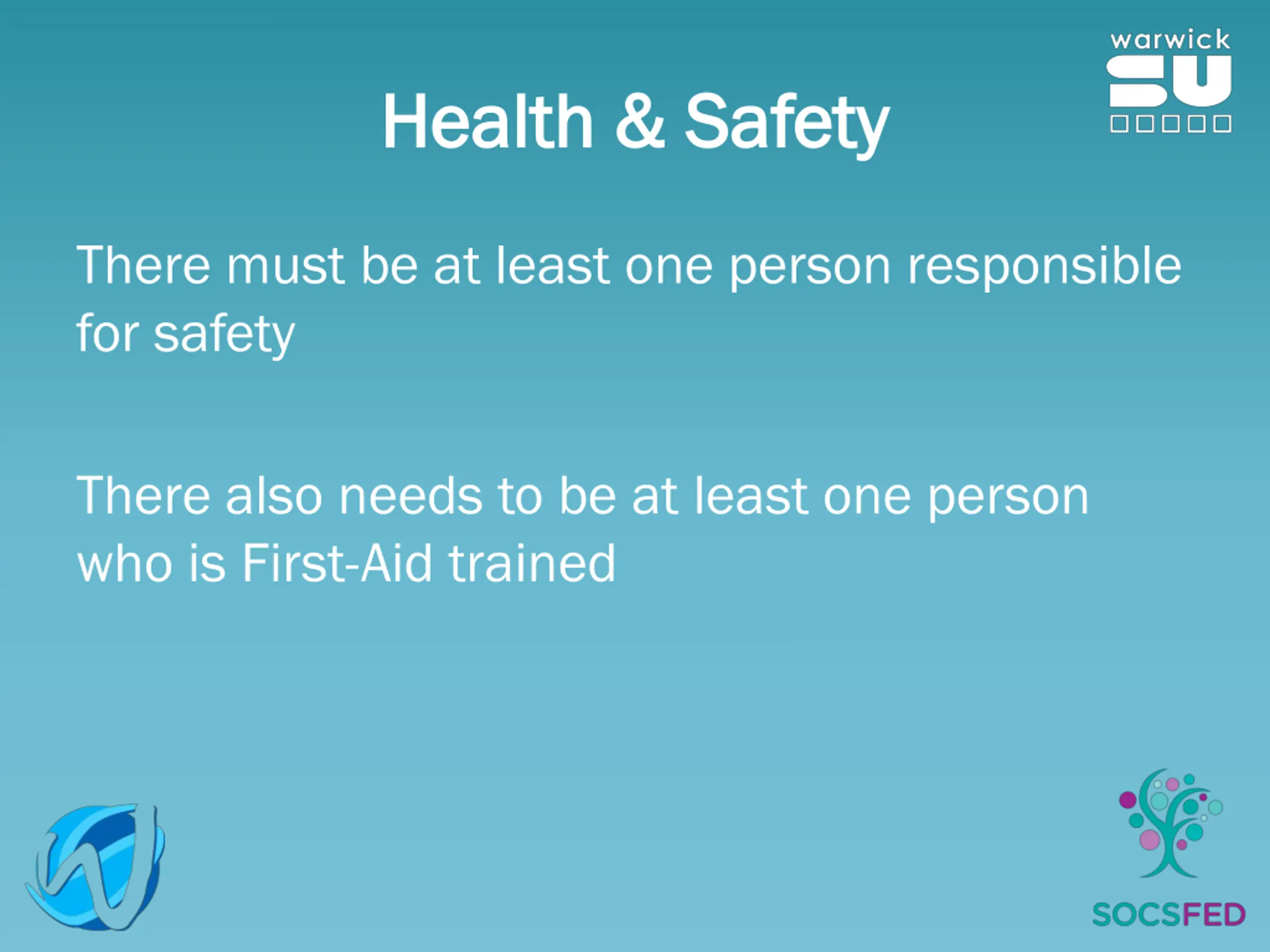 warwick
SU

Health & Safety

There must be at least one person responsible for safety

There also needs to be at least one person who is First-Aid trained

SOCSFED